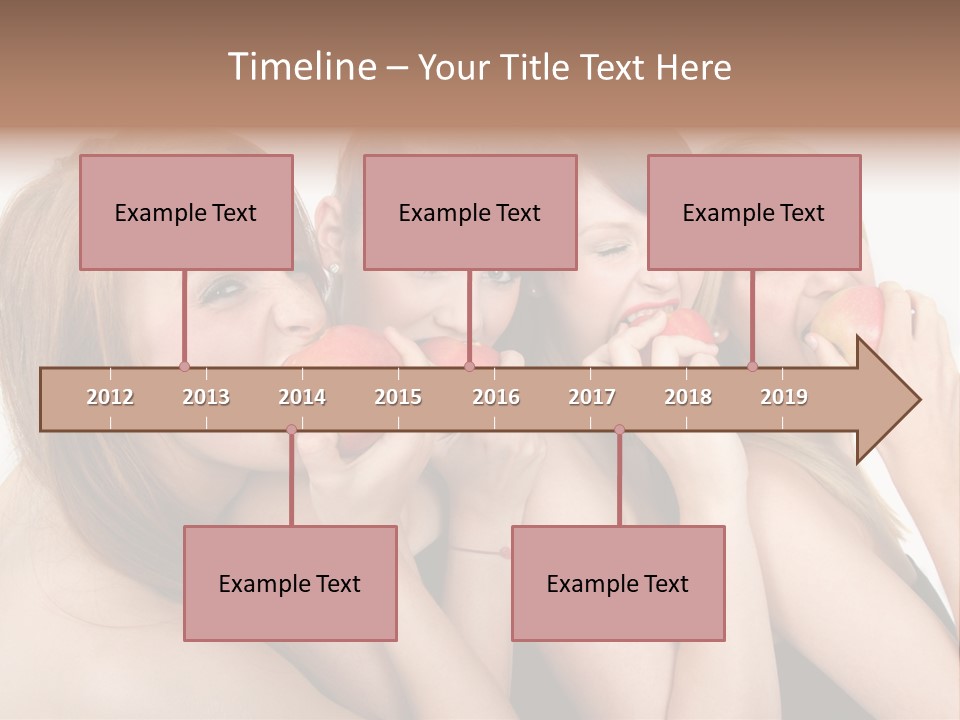 Timeline – Your Title Text Here

Example Text

Example Text

Example Text

2012 2013 2014 2015 2016 2017 2018 2019

Example Text

Example Text